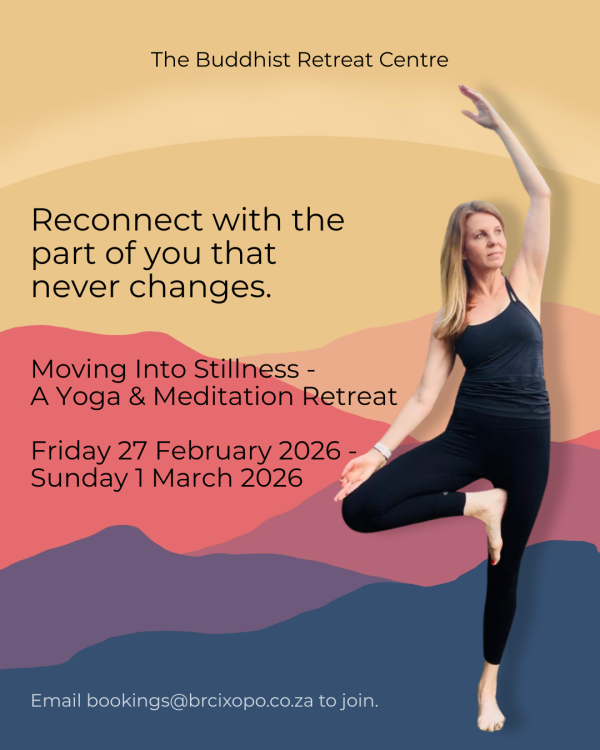 The Buddhist Retreat Centre

Reconnect with the part of you that never changes.

Moving Into Stillness - A Yoga & Meditation Retreat

Friday 27 February 2026 - Sunday 1 March 2026

Email bookings@brcixopo.co.za to join.